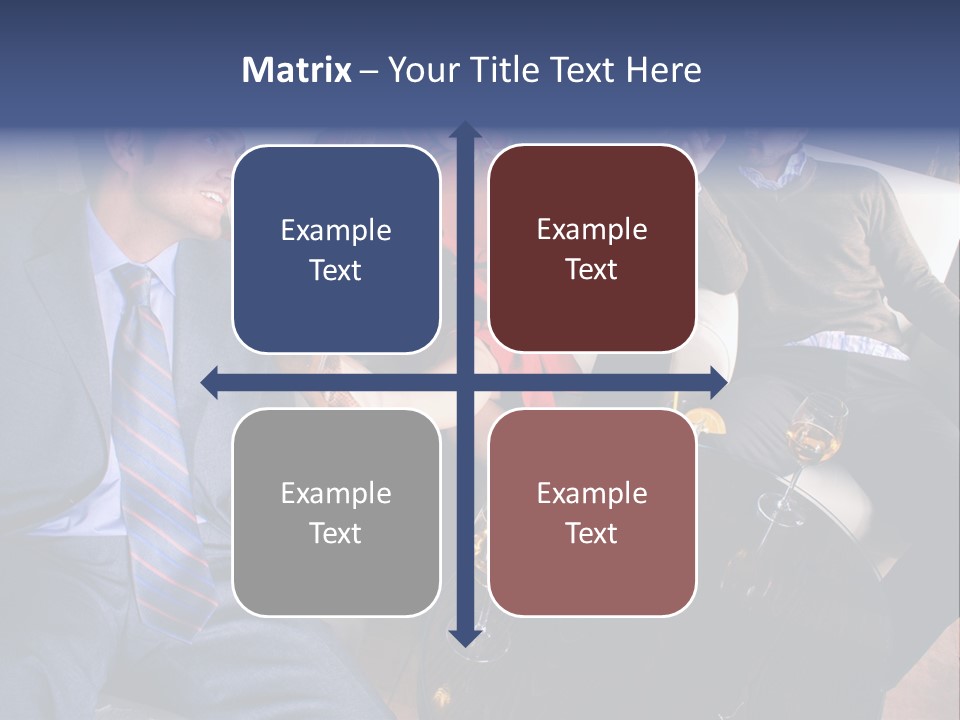 Matrix – Your Title Text Here

Example Text

Example Text

Example Text

Example Text